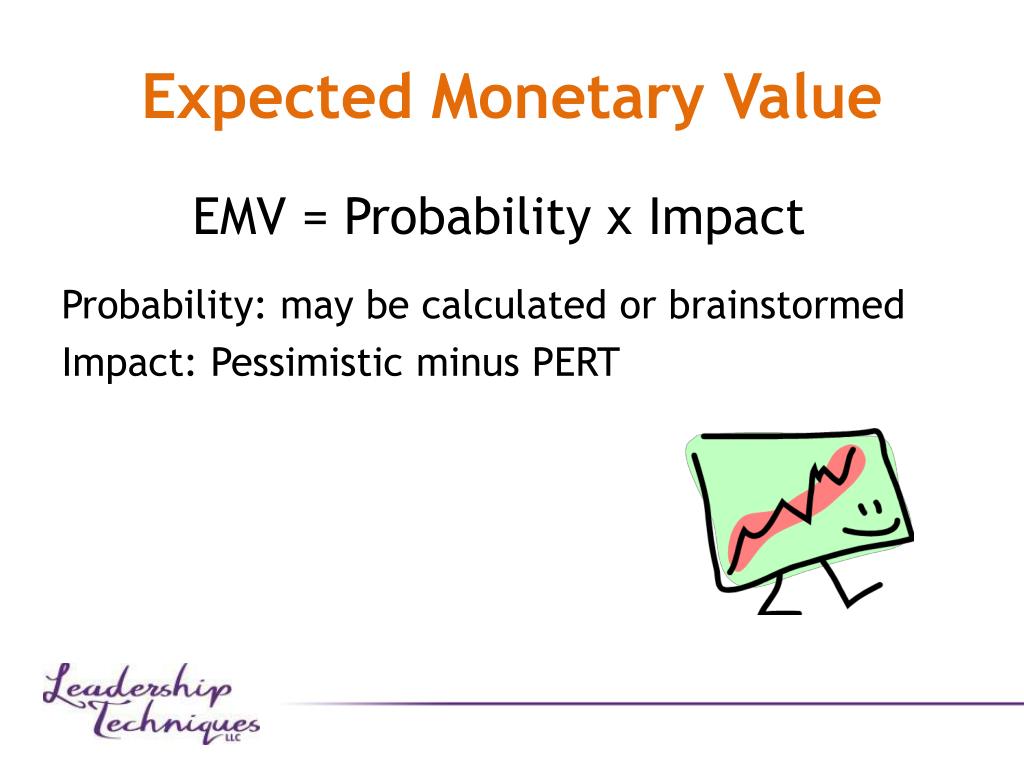 Expected Monetary Value

EMV = Probability x Impact

Probability: may be calculated or brainstormed
Impact: Pessimistic minus PERT

Leadership Techniques LLC